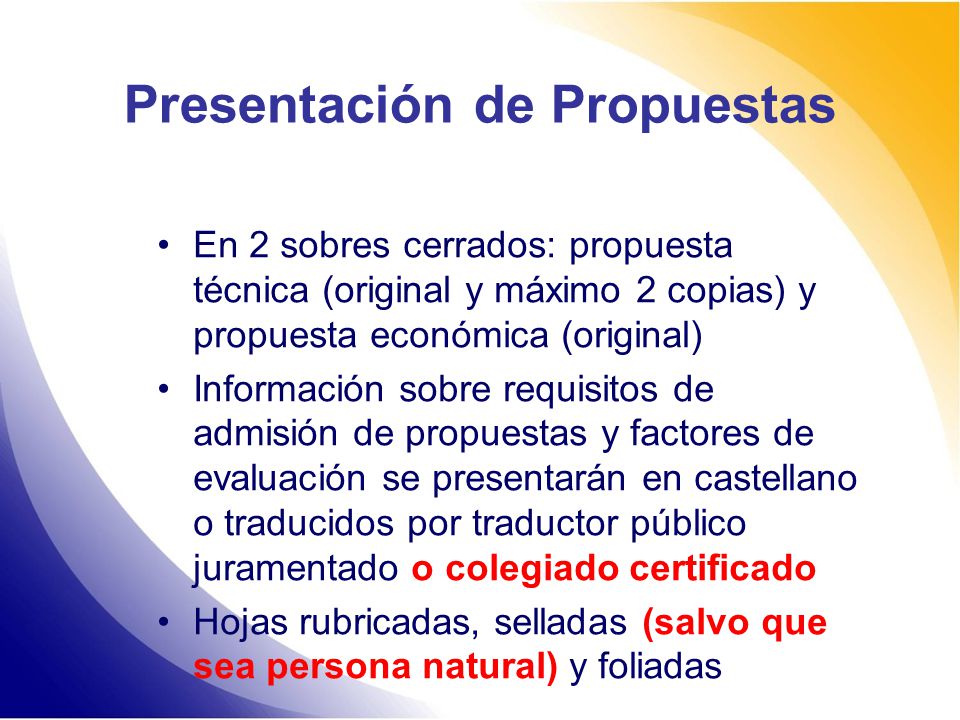 Presentación de Propuestas

• En 2 sobres cerrados: propuesta técnica (original y máximo 2 copias) y propuesta económica (original)

• Información sobre requisitos de admisión de propuestas y factores de evaluación se presentarán en castellano o traducidos por traductor público juramentado o colegiado certificado

• Hojas rubricadas, selladas (salvo que sea persona natural) y foliadas